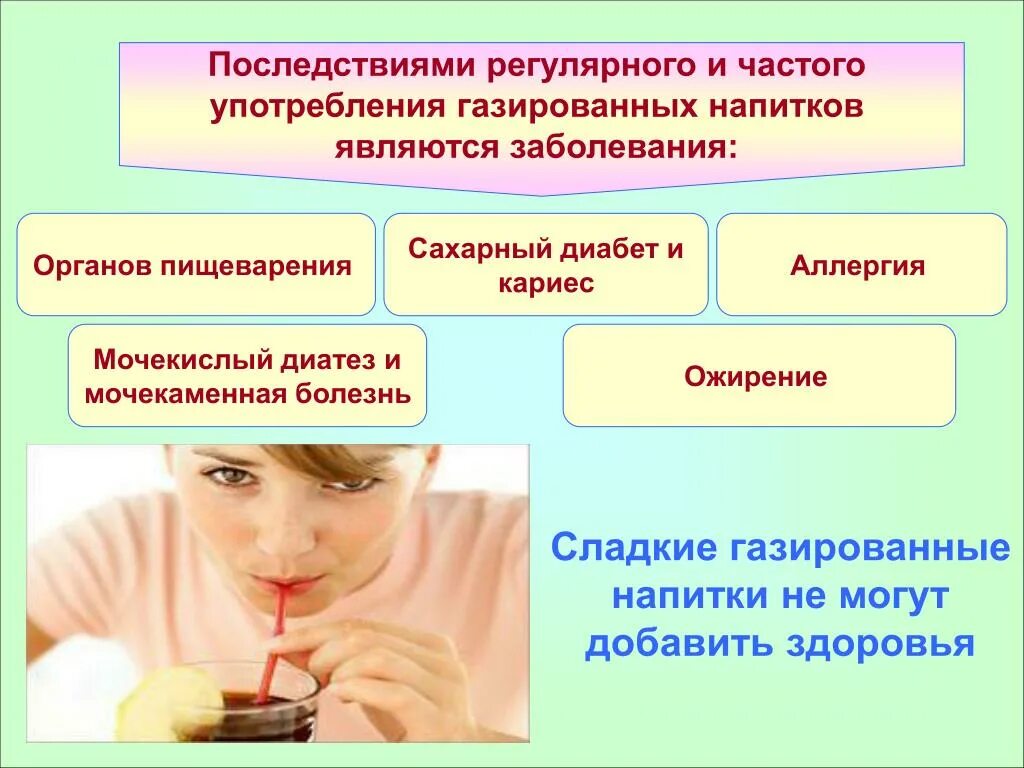 Последствиями регулярного и частого употребления газированных напитков являются заболевания:

Органов пищеварения

Сахарный диабет и кариес

Аллергия

Мочекислый диатез и мочекаменная болезнь

Ожирение

Сладкие газированные напитки не могут добавить здоровья